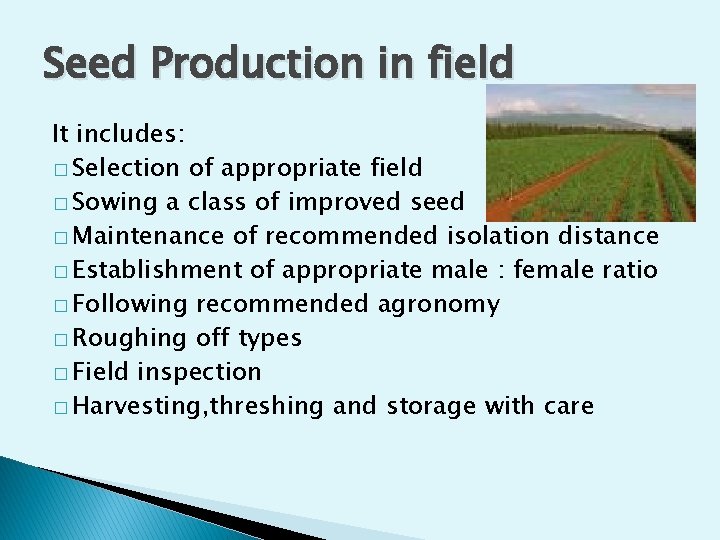 Seed Production in field

It includes:
□ Selection of appropriate field
□ Sowing a class of improved seed
□ Maintenance of recommended isolation distance
□ Establishment of appropriate male : female ratio
□ Following recommended agronomy
□ Roughing off types
□ Field inspection
□ Harvesting,threshing and storage with care